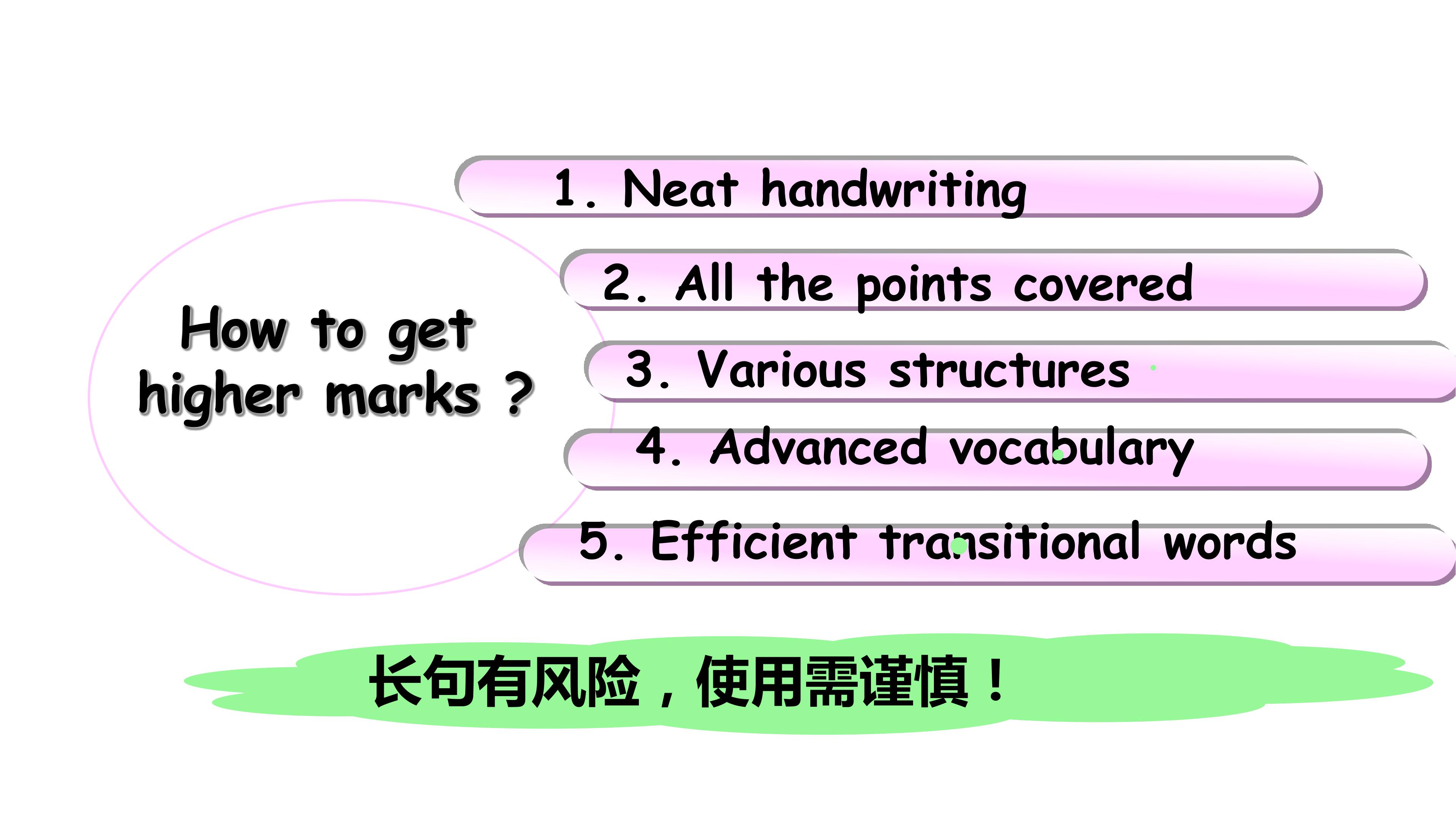 How to get higher marks ?

1. Neat handwriting

2. All the points covered

3. Various structures

4. Advanced vocabulary

5. Efficient transitional words

长句有风险，使用需谨慎！